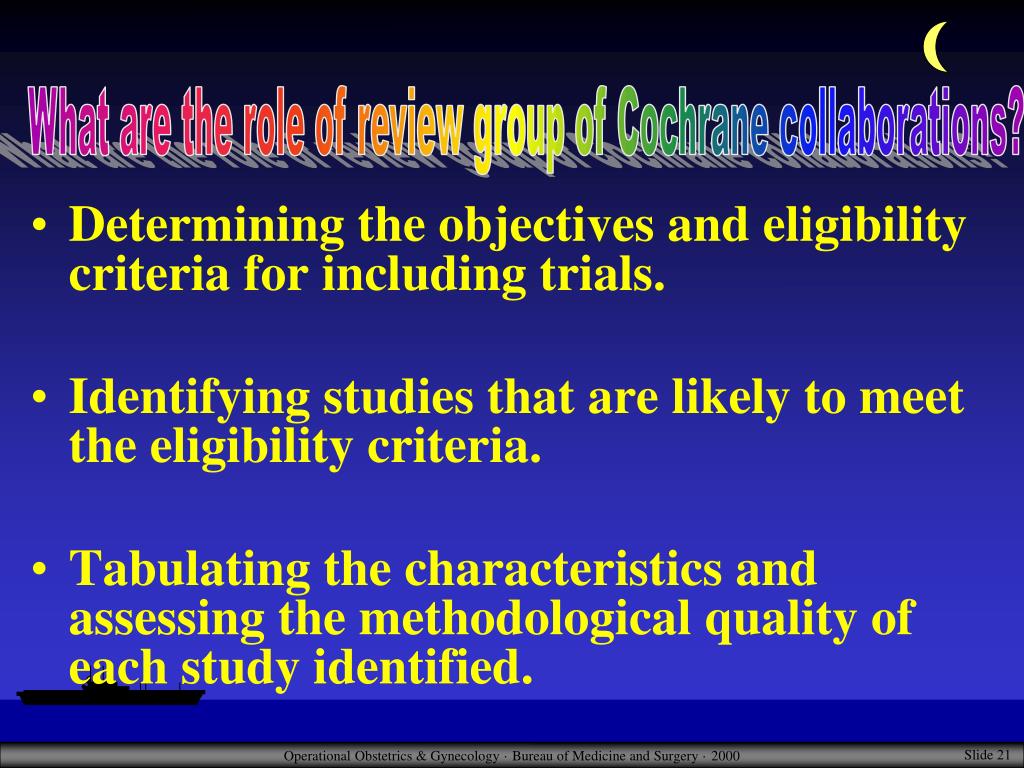 What are the role of review group of Cochrane collaborations?

• Determining the objectives and eligibility criteria for including trials.

• Identifying studies that are likely to meet the eligibility criteria.

• Tabulating the characteristics and assessing the methodological quality of each study identified.

Operational Obstetrics & Gynecology · Bureau of Medicine and Surgery · 2000

Slide 21